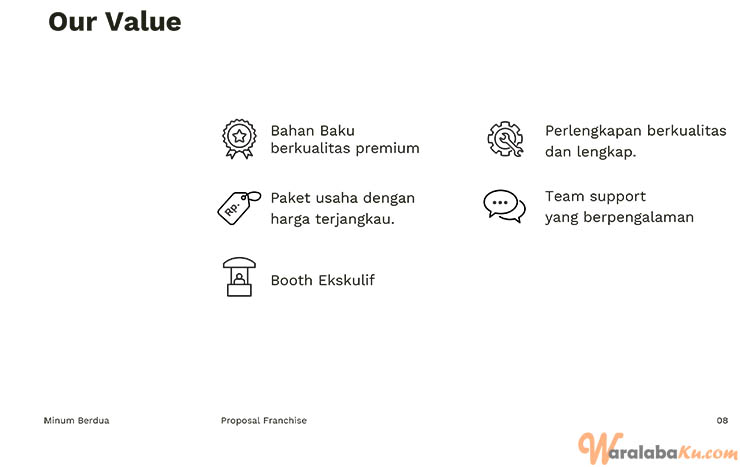 Our Value

Bahan Baku berkualitas premium

Paket usaha dengan harga terjangkau.

Booth Ekskulif

Perlengkapan berkualitas dan lengkap.

Team support yang berpengalaman

Rp.

Minum Berdua

Proposal Franchise

08

WaralabaKu.com